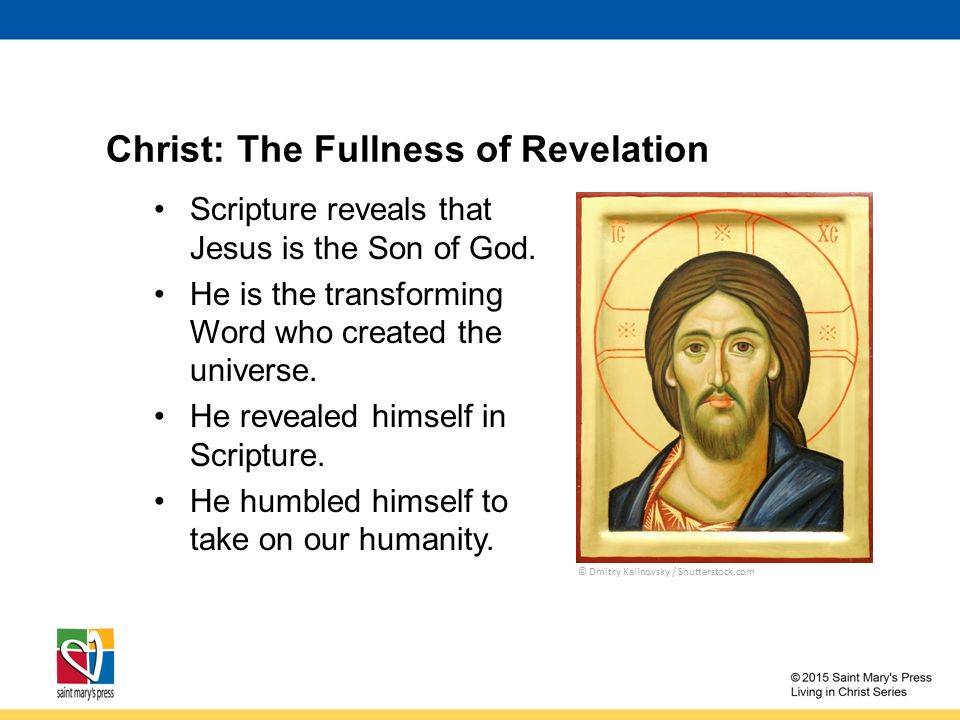 Christ: The Fullness of Revelation

• Scripture reveals that Jesus is the Son of God.
• He is the transforming Word who created the universe.
• He revealed himself in Scripture.
• He humbled himself to take on our humanity.

IC XC

© Dmitry Kalinovsky / Shutterstock.com

saint mary's press

© 2015 Saint Mary's Press
Living in Christ Series